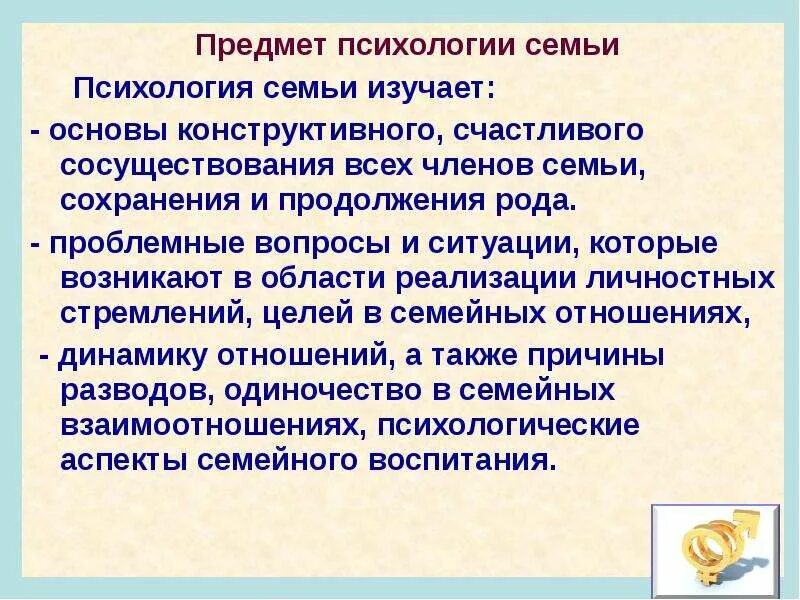 Предмет психологии семьи

Психология семьи изучает:

- основы конструктивного, счастливого сосуществования всех членов семьи, сохранения и продолжения рода.

- проблемные вопросы и ситуации, которые возникают в области реализации личностных стремлений, целей в семейных отношениях,

- динамику отношений, а также причины разводов, одиночество в семейных взаимоотношениях, психологические аспекты семейного воспитания.